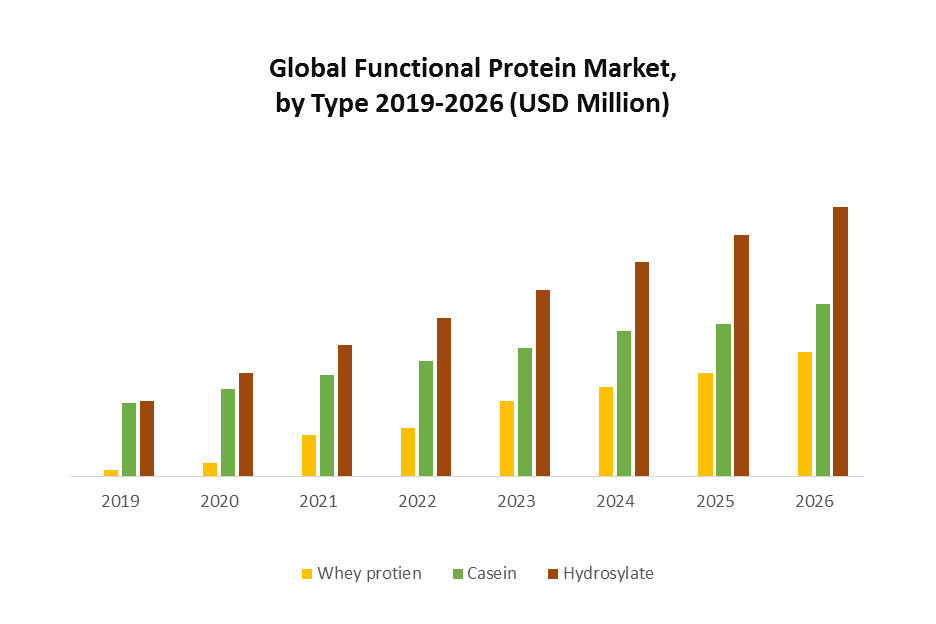 Global Functional Protein Market, by Type 2019-2026 (USD Million)

2019 2020 2021 2022 2023 2024 2025 2026

Whey protien Casein Hydrosylate